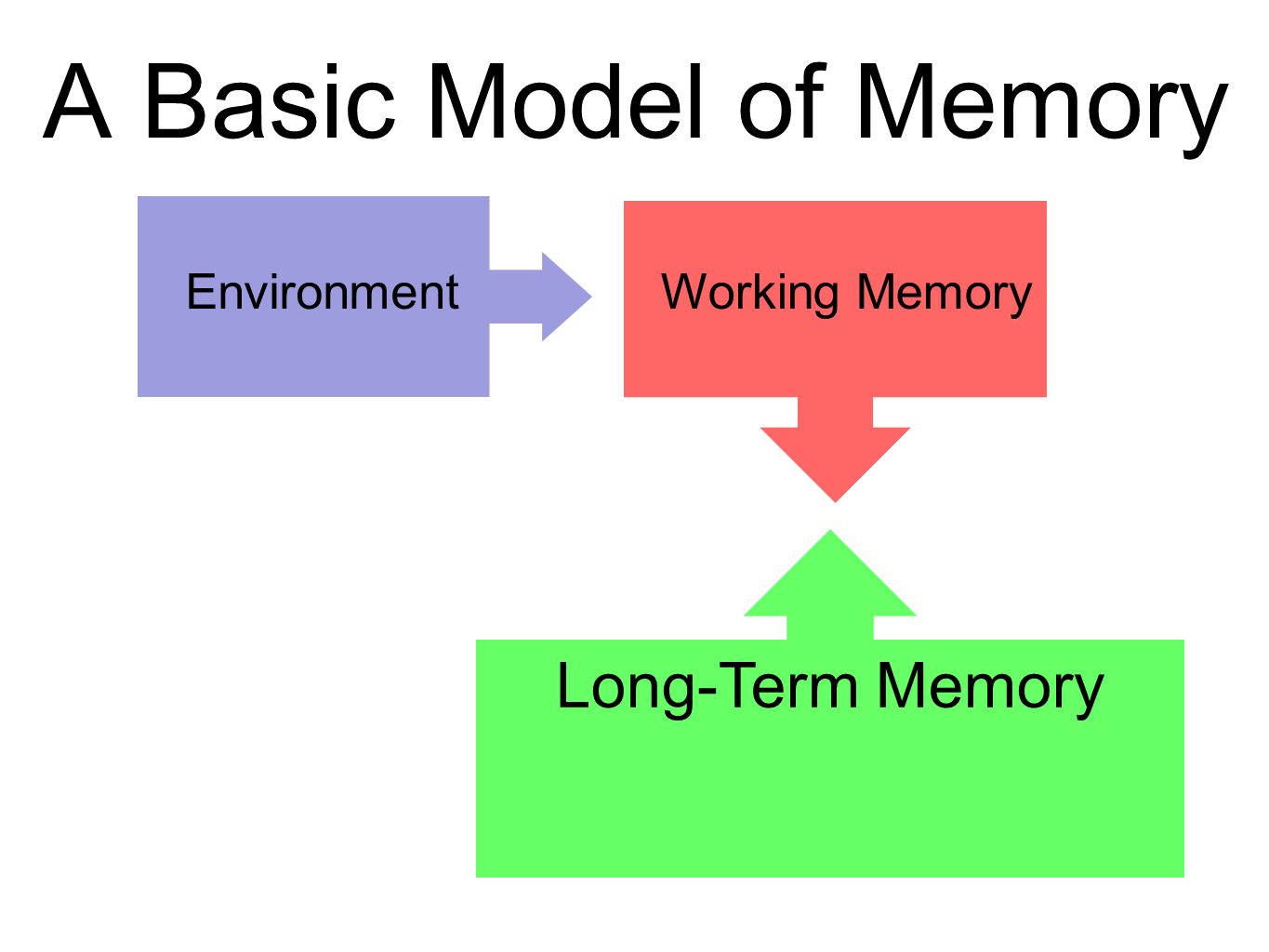 A Basic Model of Memory

Environment

Working Memory

Long-Term Memory